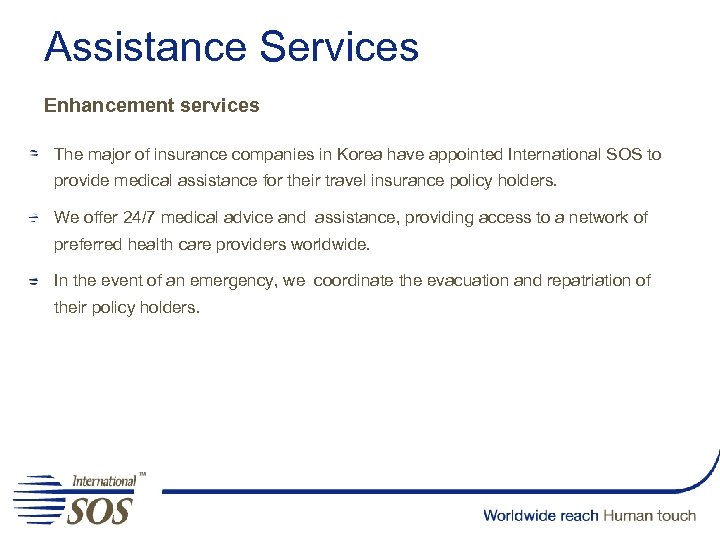 Assistance Services

Enhancement services

The major of insurance companies in Korea have appointed International SOS to provide medical assistance for their travel insurance policy holders.

We offer 24/7 medical advice and assistance, providing access to a network of preferred health care providers worldwide.

In the event of an emergency, we coordinate the evacuation and repatriation of their policy holders.

International™ SOS

Worldwide reach Human touch